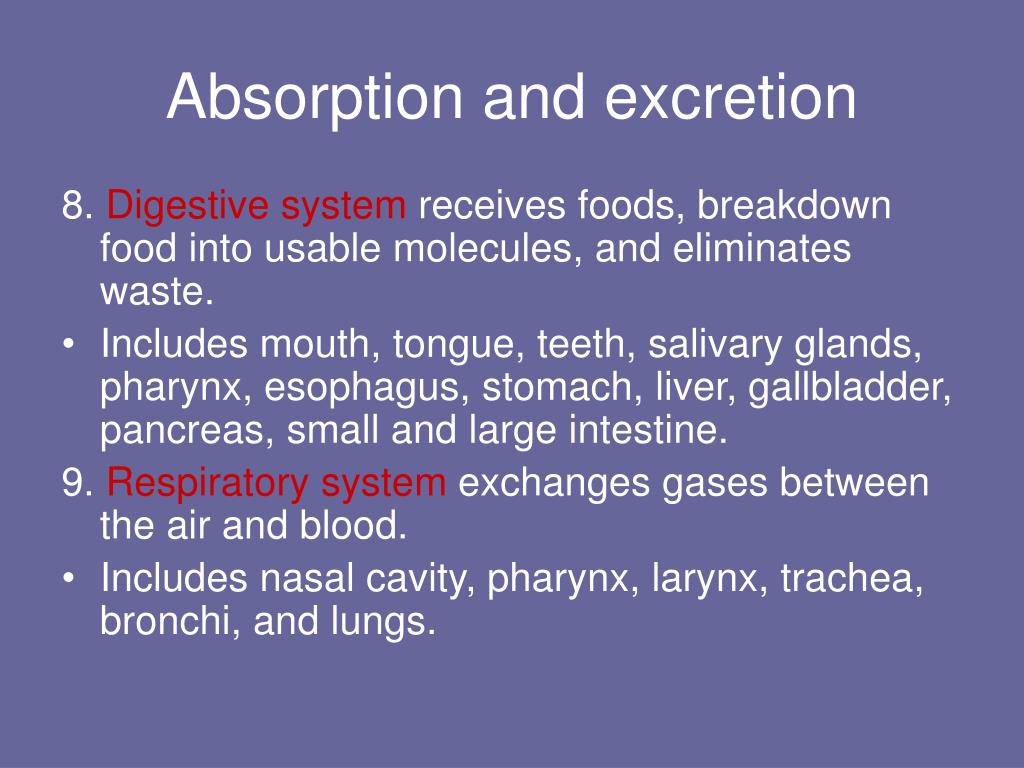 Absorption and excretion

8. Digestive system receives foods, breakdown food into usable molecules, and eliminates waste.

• Includes mouth, tongue, teeth, salivary glands, pharynx, esophagus, stomach, liver, gallbladder, pancreas, small and large intestine.

9. Respiratory system exchanges gases between the air and blood.

• Includes nasal cavity, pharynx, larynx, trachea, bronchi, and lungs.